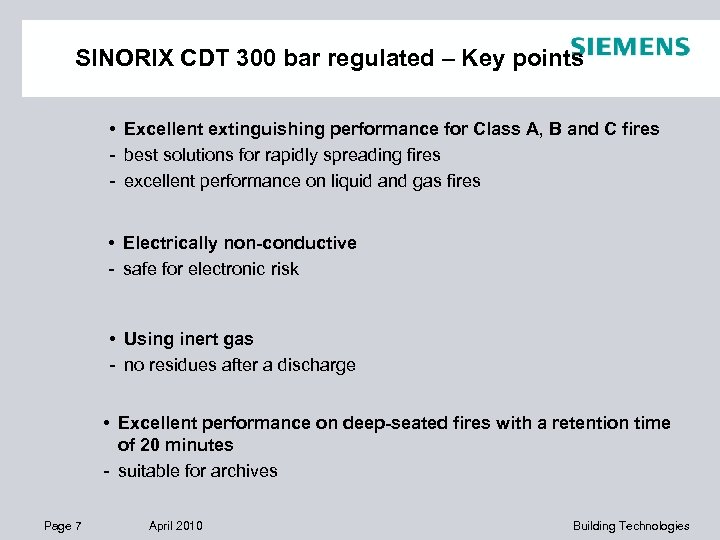 SINORIX CDT 300 bar regulated – Key points

SIEMENS

• Excellent extinguishing performance for Class A, B and C fires
- best solutions for rapidly spreading fires
- excellent performance on liquid and gas fires

• Electrically non-conductive
- safe for electronic risk

• Using inert gas
- no residues after a discharge

• Excellent performance on deep-seated fires with a retention time of 20 minutes
- suitable for archives

Page 7 April 2010 Building Technologies